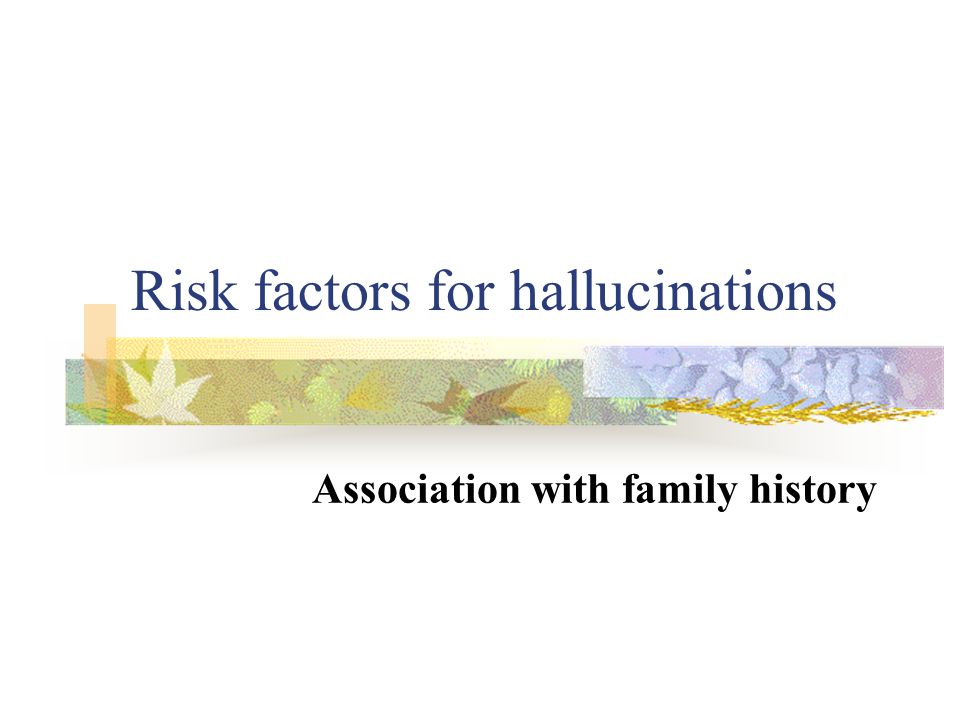 Risk factors for hallucinations

Association with family history